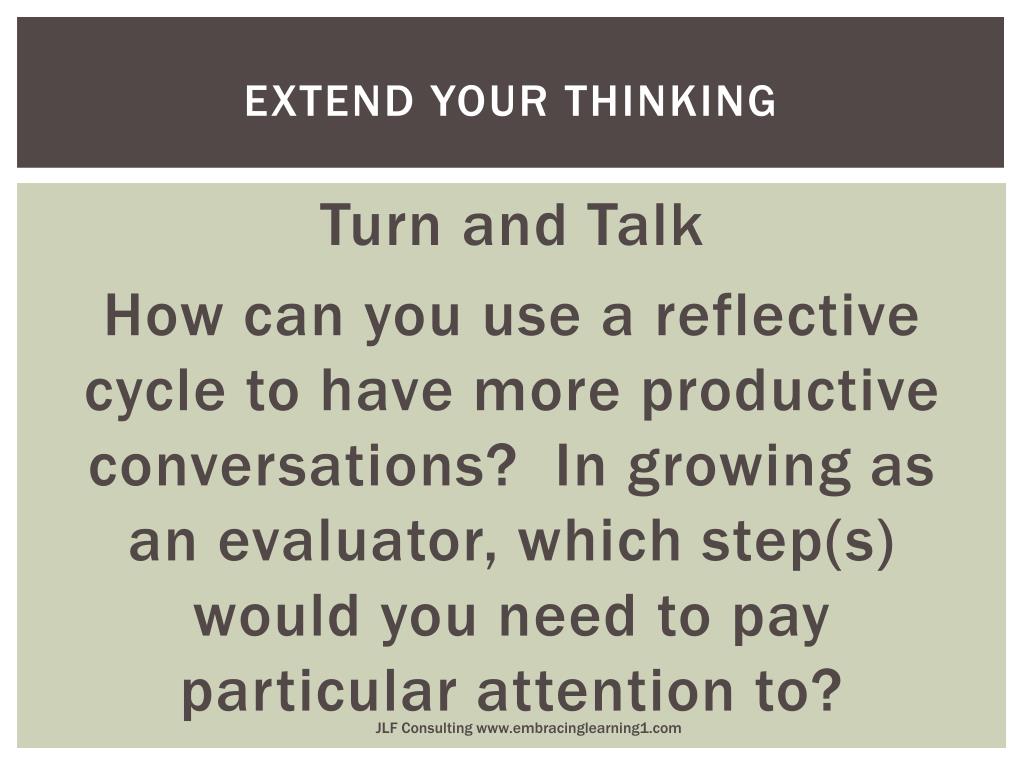 EXTEND YOUR THINKING

Turn and Talk

How can you use a reflective cycle to have more productive conversations?  In growing as an evaluator, which step(s) would you need to pay particular attention to?

JLF Consulting www.embracinglearning1.com